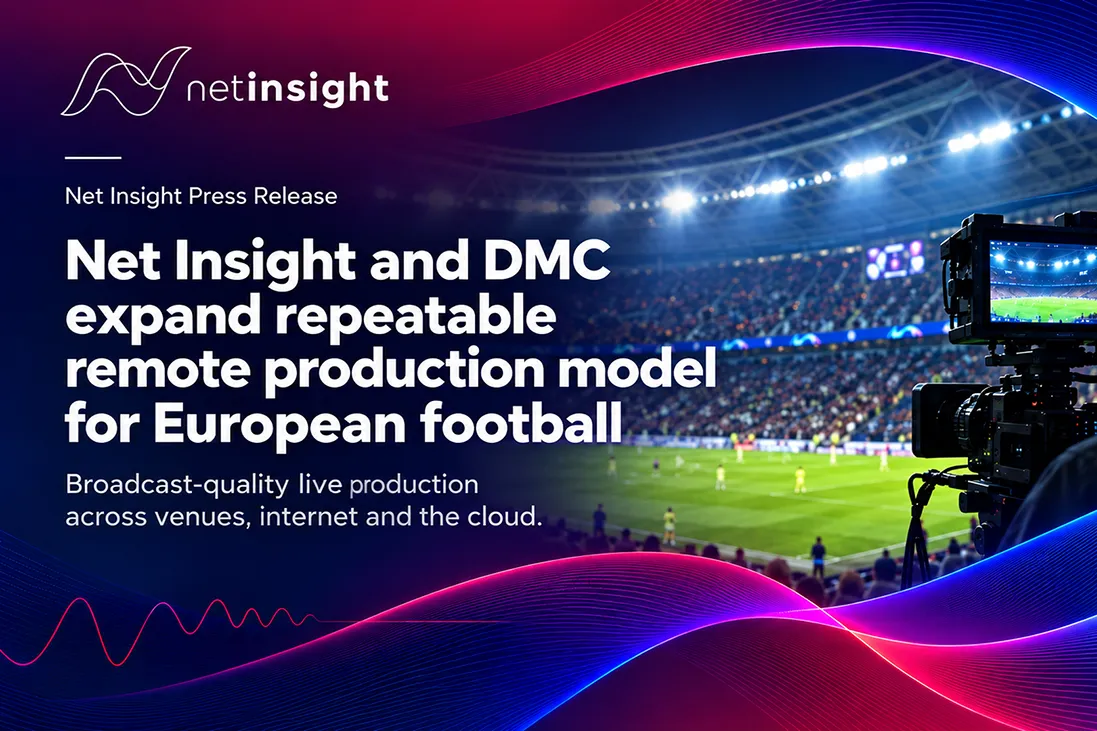 netinsight

Net Insight Press Release

Net Insight and DMC expand repeatable remote production model for European football

Broadcast-quality live production across venues, internet and the cloud.